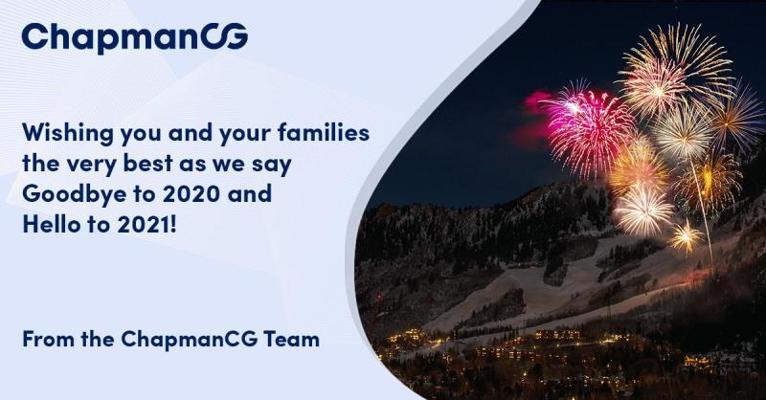 ChapmanCG

Wishing you and your families the very best as we say Goodbye to 2020 and Hello to 2021!

From the ChapmanCG Team